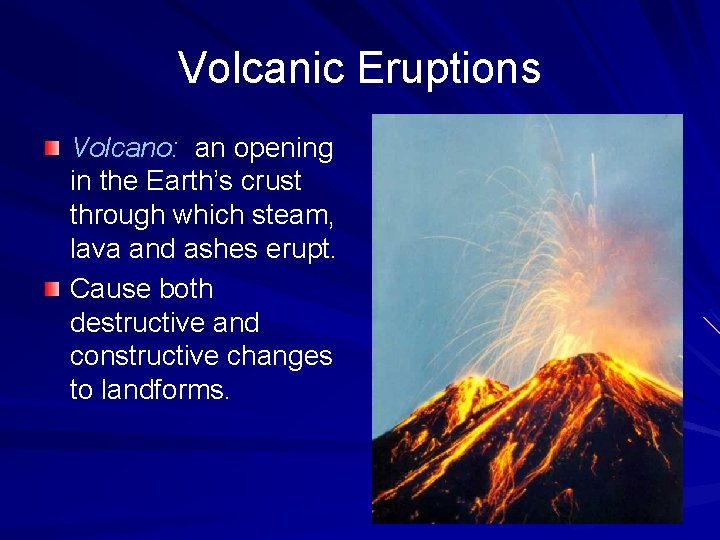 Volcanic Eruptions

Volcano: an opening in the Earth's crust through which steam, lava and ashes erupt.

Cause both destructive and constructive changes to landforms.